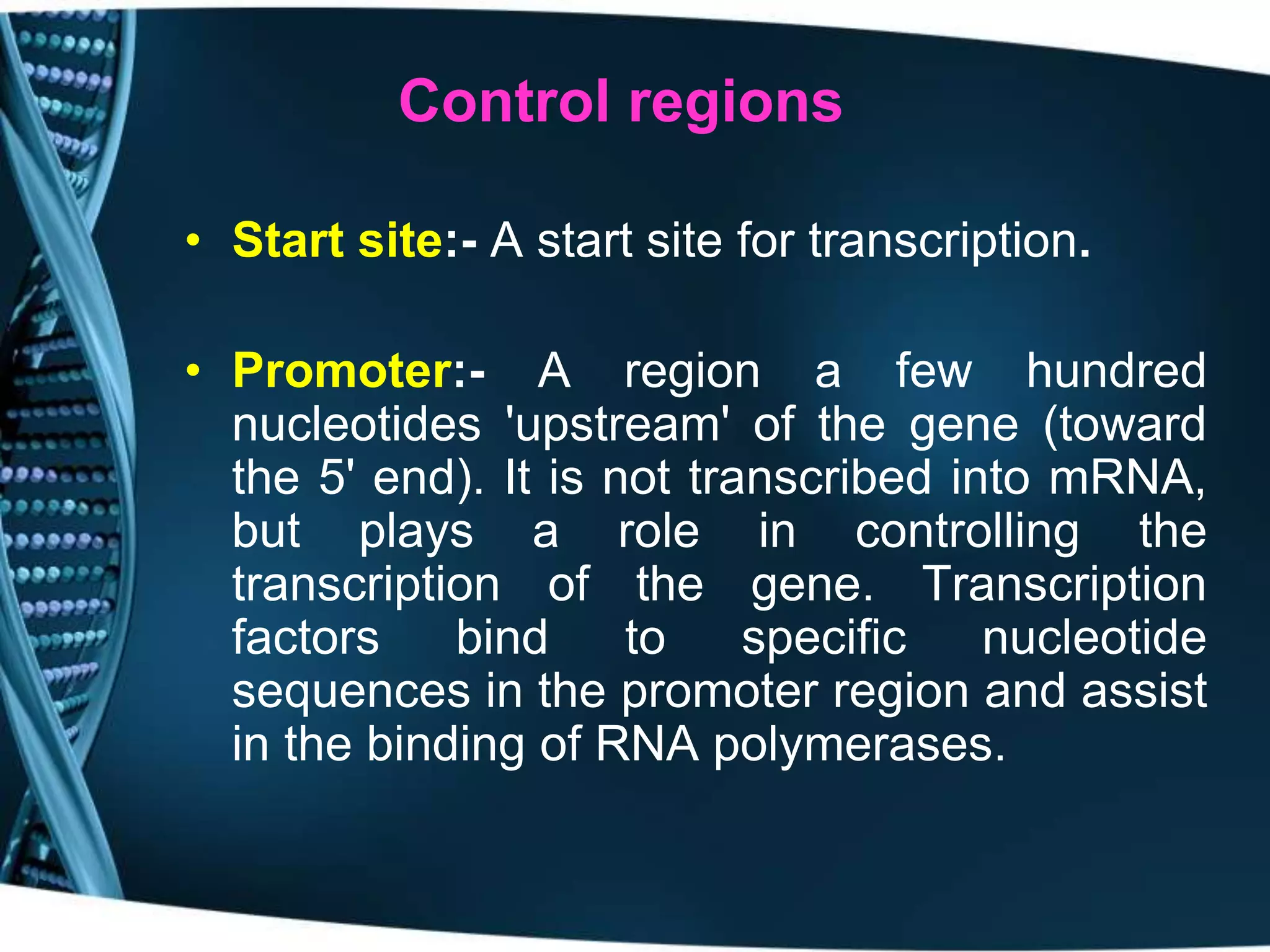 Control regions

• Start site:- A start site for transcription.

• Promoter:- A region a few hundred nucleotides 'upstream' of the gene (toward the 5' end). It is not transcribed into mRNA, but plays a role in controlling the transcription of the gene. Transcription factors bind to specific nucleotide sequences in the promoter region and assist in the binding of RNA polymerases.